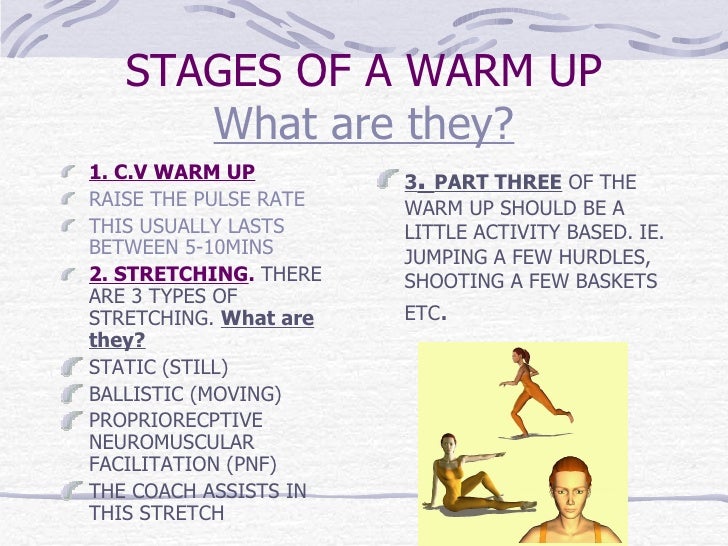 STAGES OF A WARM UP
What are they?

1. C.V WARM UP

RAISE THE PULSE RATE

THIS USUALLY LASTS BETWEEN 5-10MINS

2. STRETCHING. THERE ARE 3 TYPES OF STRETCHING. What are they?

STATIC (STILL)

BALLISTIC (MOVING)

PROPRIORECPTIVE NEUROMUSCULAR FACILITATION (PNF)

THE COACH ASSISTS IN THIS STRETCH

3. PART THREE OF THE WARM UP SHOULD BE A LITTLE ACTIVITY BASED. IE. JUMPING A FEW HURDLES, SHOOTING A FEW BASKETS ETC.